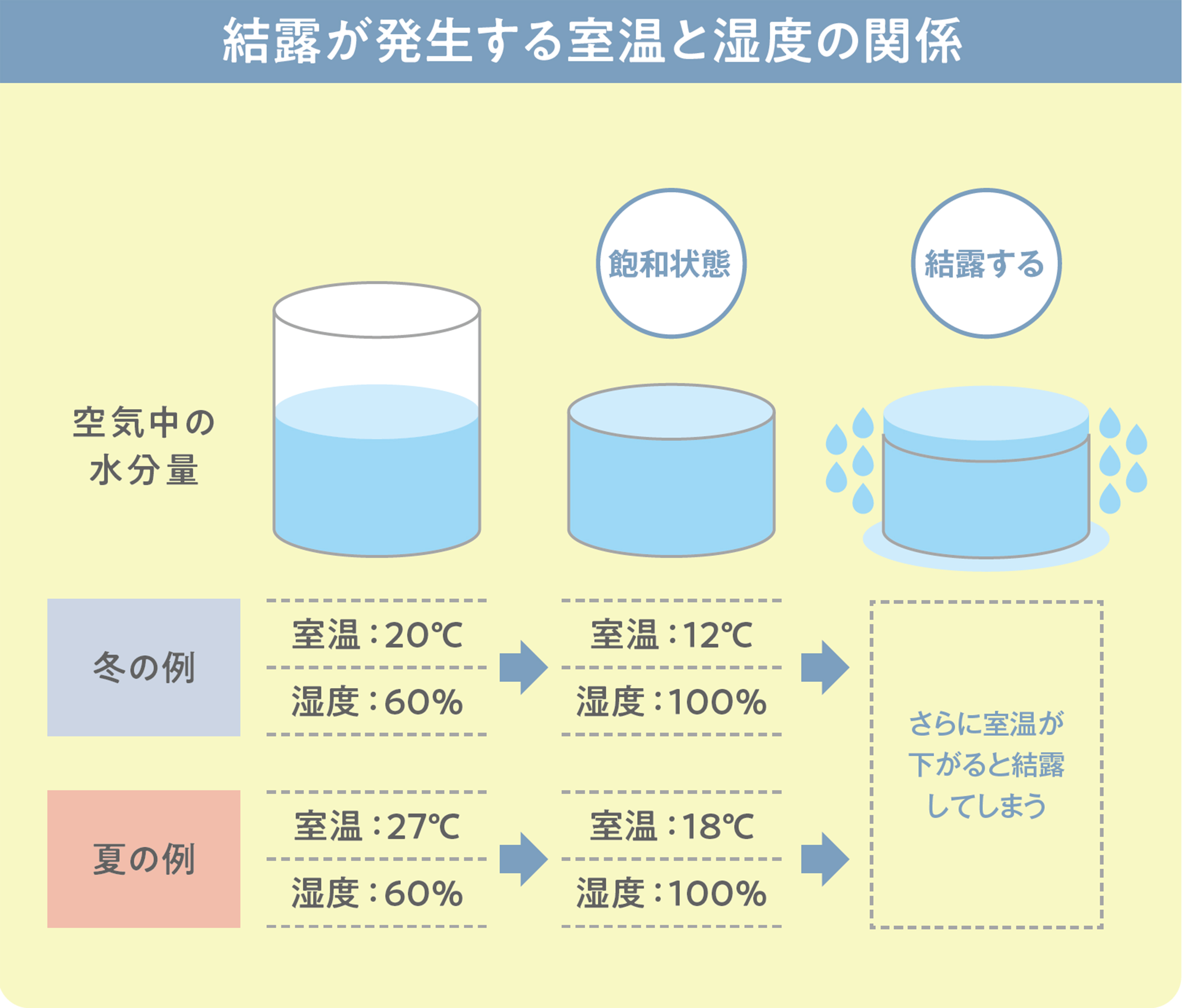 結露が発生する室温と湿度の関係

飽和状態

結露する

空気中の水分量

冬の例

室温：20℃

湿度：60%

室温：12℃

湿度：100%

夏の例

室温：27℃

湿度：60%

室温：18℃

湿度：100%

さらに室温が下がると結露してしまう